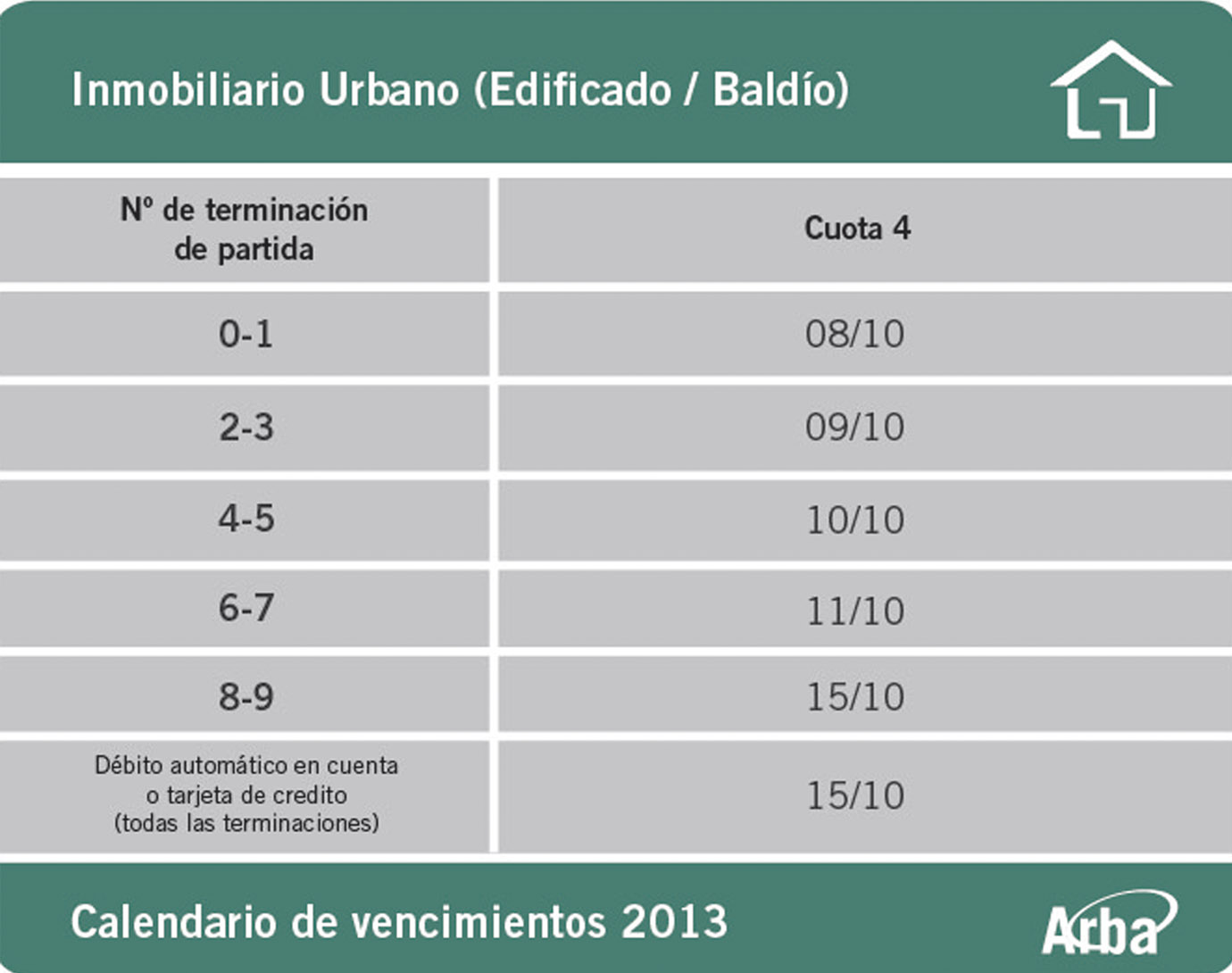 Inmobiliario Urbano (Edificado / Baldío)

| Nº de terminación de partida | Cuota 4 |
|---|---|
| 0-1 | 08/10 |
| 2-3 | 09/10 |
| 4-5 | 10/10 |
| 6-7 | 11/10 |
| 8-9 | 15/10 |
| Débito automático en cuenta o tarjeta de credito (todas las terminaciones) | 15/10 |

Calendario de vencimientos 2013

Arba